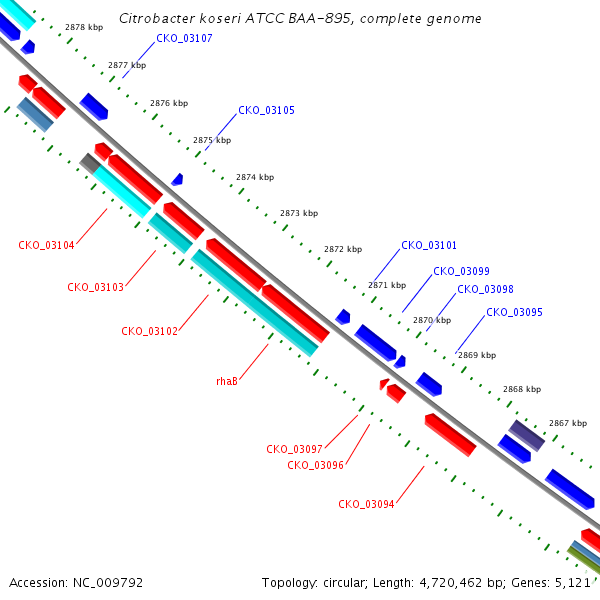 Citrobacter koseri ATCC BAA-895, complete genome

2878 kbp
CKO_03107
2877 kbp
2876 kbp
CKO_03105
2875 kbp
2874 kbp
2873 kbp
2872 kbp
CKO_03101
2871 kbp
CKO_03099
CKO_03098
2870 kbp
CKO_03095
2869 kbp
2868 kbp
2867 kbp

CKO_03104
CKO_03103
CKO_03102
rhaB
CKO_03097
CKO_03096
CKO_03094

Accession: NC_009792
Topology: circular; Length: 4,720,462 bp; Genes: 5,121